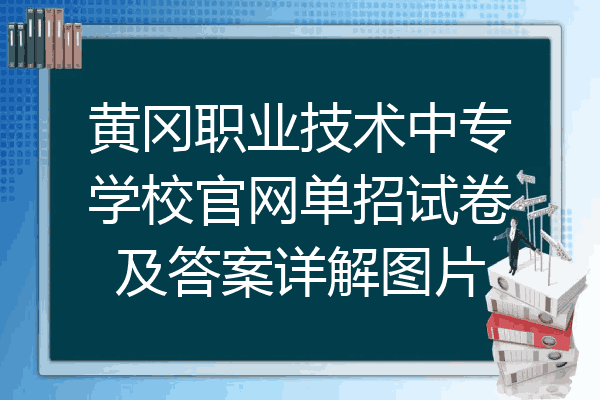 黄冈职业技术中专学校官网单招试卷及答案详解图片